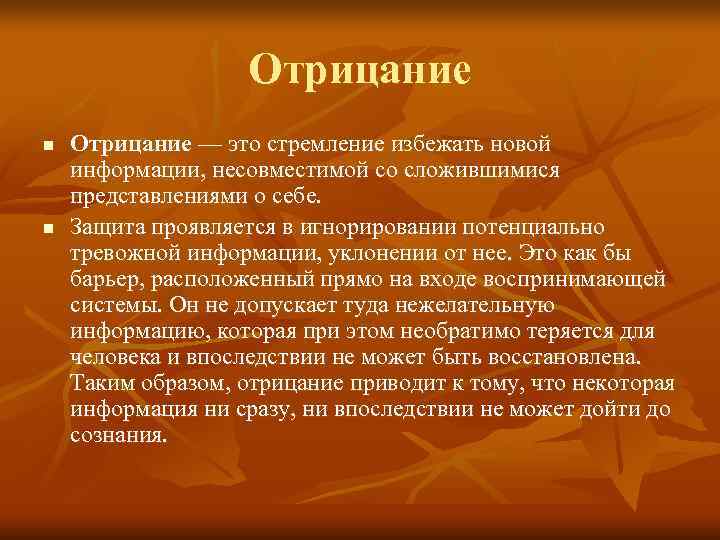 Отрицание

■ Отрицание — это стремление избежать новой информации, несовместимой со сложившимися представлениями о себе.

■ Защита проявляется в игнорировании потенциально тревожной информации, уклонении от нее. Это как бы барьер, расположенный прямо на входе воспринимающей системы. Он не допускает туда нежелательную информацию, которая при этом необратимо теряется для человека и впоследствии не может быть восстановлена. Таким образом, отрицание приводит к тому, что некоторая информация ни сразу, ни впоследствии не может дойти до сознания.